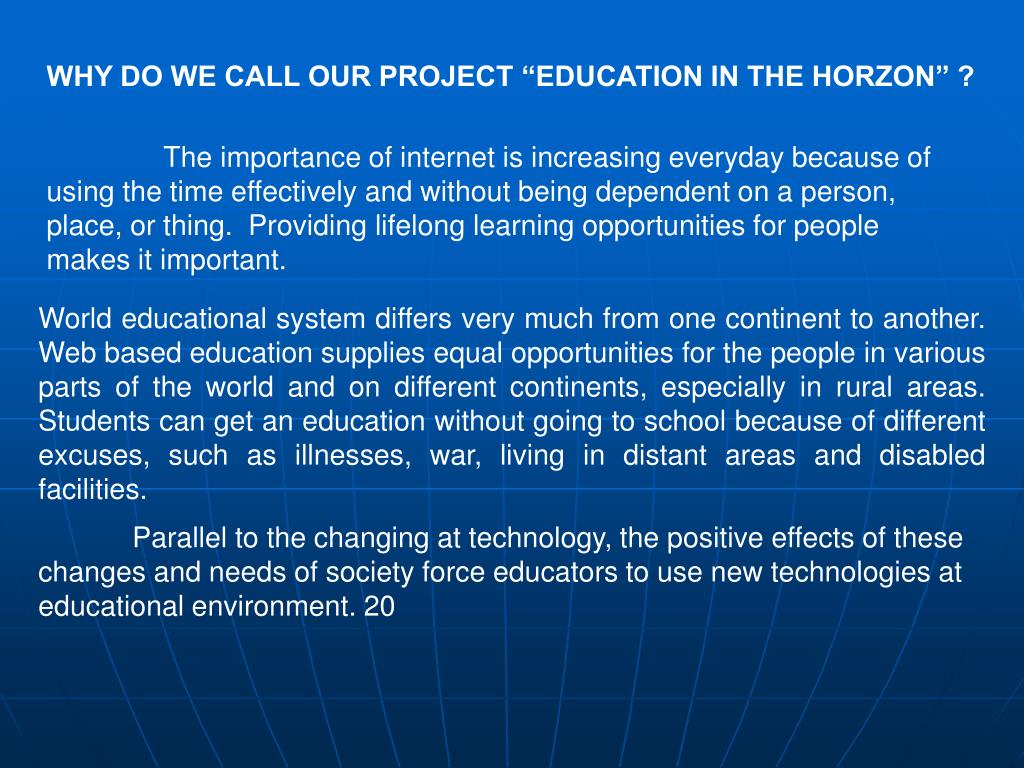 WHY DO WE CALL OUR PROJECT “EDUCATION IN THE HORZON” ?

The importance of internet is increasing everyday because of using the time effectively and without being dependent on a person, place, or thing. Providing lifelong learning opportunities for people makes it important.

World educational system differs very much from one continent to another. Web based education supplies equal opportunities for the people in various parts of the world and on different continents, especially in rural areas. Students can get an education without going to school because of different excuses, such as illnesses, war, living in distant areas and disabled facilities.

Parallel to the changing at technology, the positive effects of these changes and needs of society force educators to use new technologies at educational environment. 20